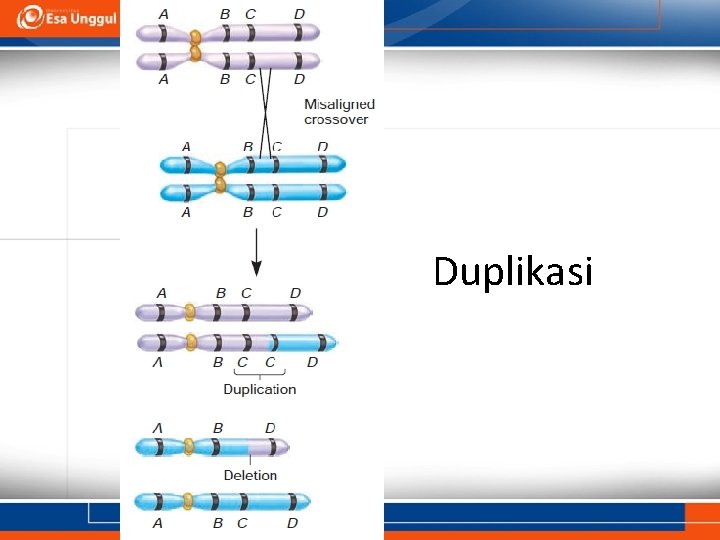 Esa Unggul

A B C D

A B C D

Misaligned crossover

A B C D

A B C D

A B C D

A B C C D

Duplication

A B D

Deletion

A B C D

Duplikasi